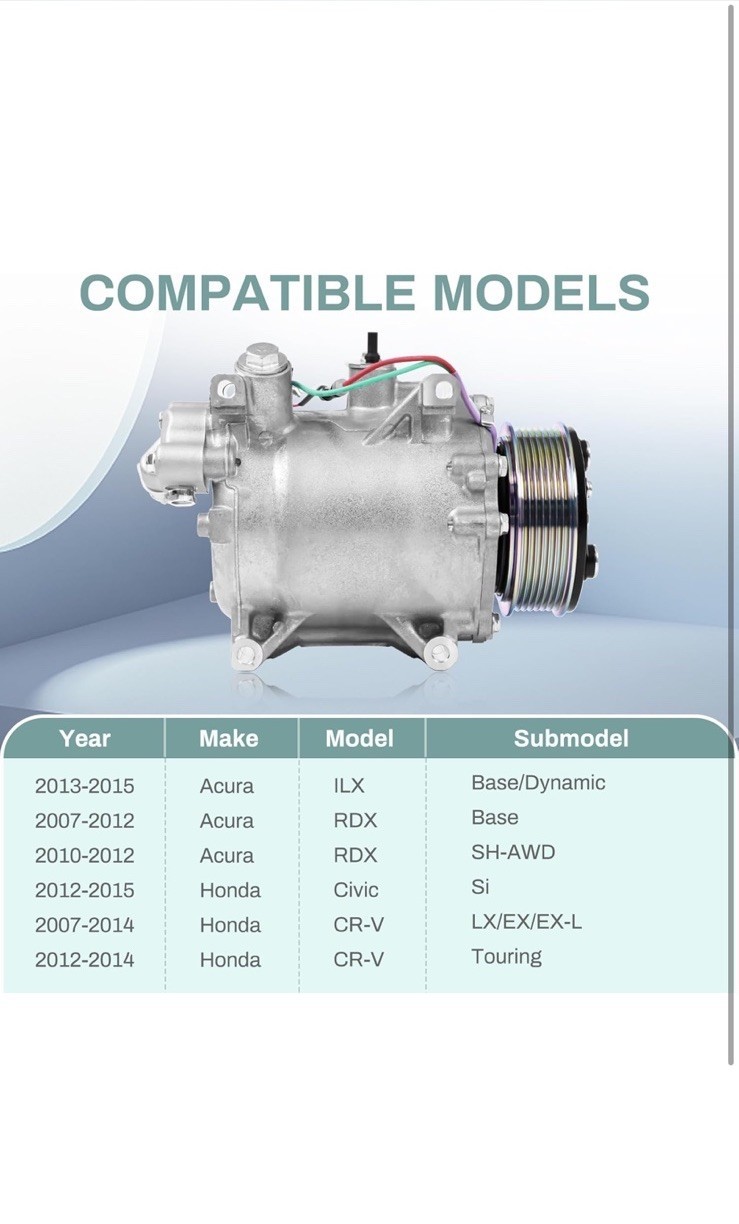 COMPATIBLE MODELS

| Year | Make | Model | Submodel |
|---|---|---|---|
| 2013-2015 | Acura | ILX | Base/Dynamic |
| 2007-2012 | Acura | RDX | Base |
| 2010-2012 | Acura | RDX | SH-AWD |
| 2012-2015 | Honda | Civic | Si |
| 2007-2014 | Honda | CR-V | LX/EX/EX-L |
| 2012-2014 | Honda | CR-V | Touring |